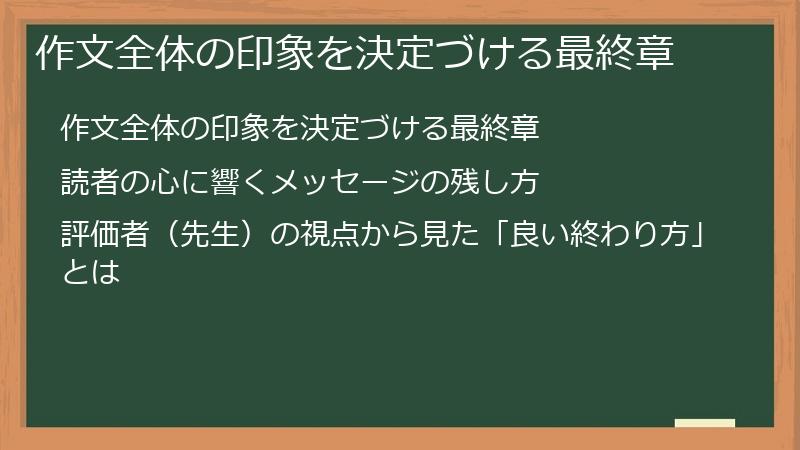 作文全体の印象を決定づける最終章

作文全体の印象を決定づける最終章

読者の心に響くメッセージの残し方

評価者（先生）の視点から見た「良い終わり方」とは